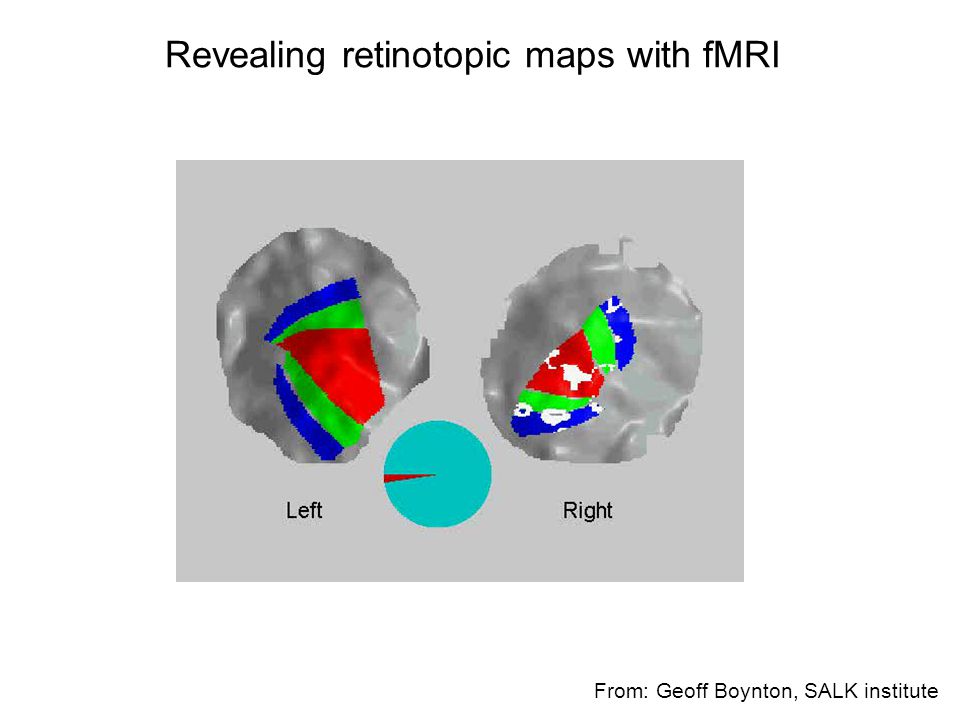 Revealing retinotopic maps with fMRI

Left

Right

From: Geoff Boynton, SALK institute